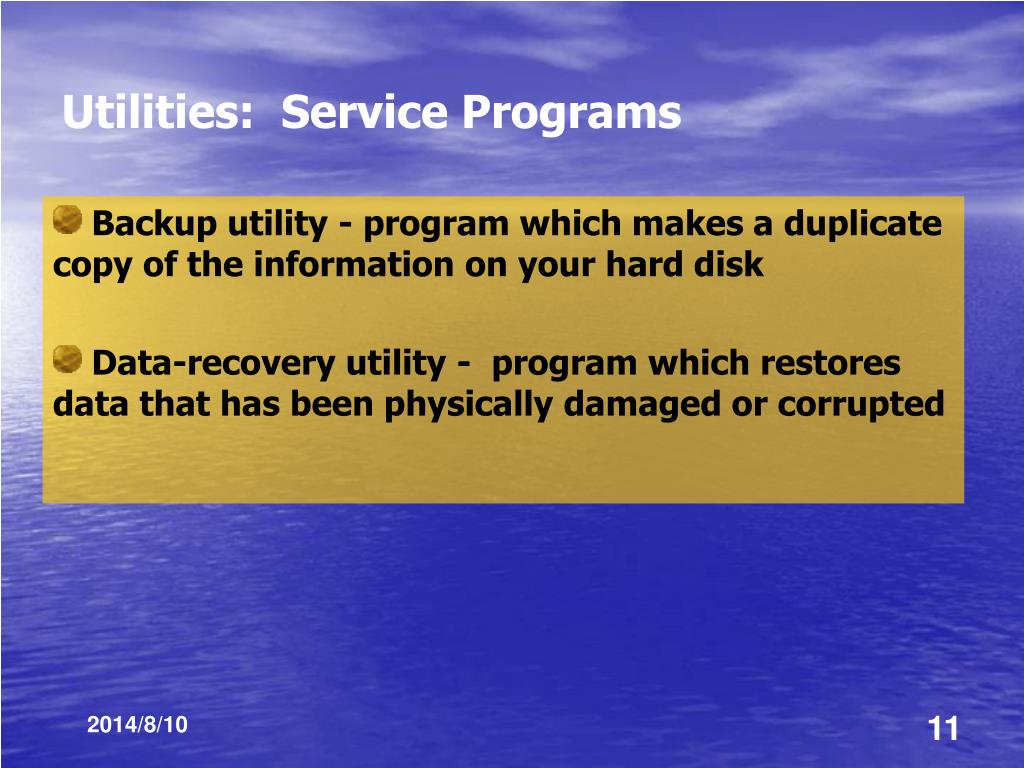 Utilities: Service Programs

Backup utility - program which makes a duplicate copy of the information on your hard disk

Data-recovery utility - program which restores data that has been physically damaged or corrupted

2014/8/10

11